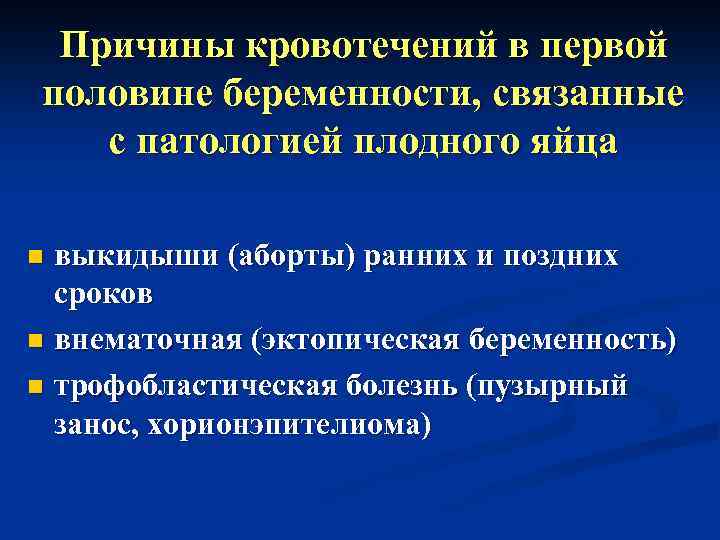 Причины кровотечений в первой половине беременности, связанные с патологией плодного яйца

- выкидыши (аборты) ранних и поздних сроков
- внематочная (эктопическая беременность)
- трофобластическая болезнь (пузырный занос, хорионэпителиома)